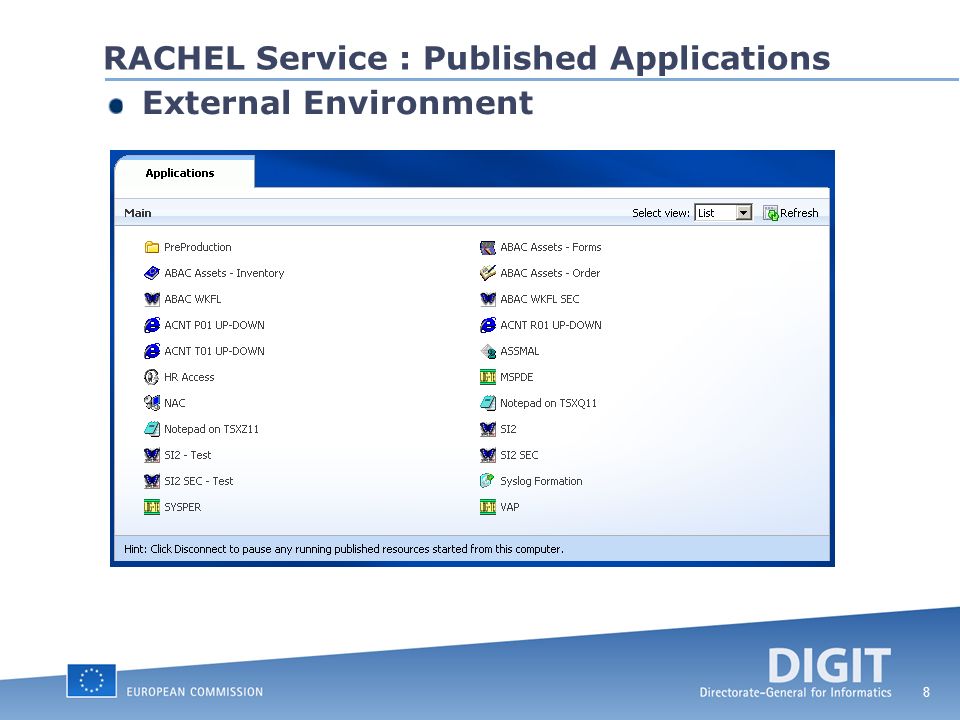 RACHEL Service : Published Applications

External Environment

Applications

Main

Select view: List

Refresh

PreProduction

ABAC Assets - Inventory

ABAC WKFL

ACNT P01 UP-DOWN

ACNT T01 UP-DOWN

HR Access

NAC

Notepad on TSXZ11

SI2 - Test

SI2 SEC - Test

SYSPER

ABAC Assets - Forms

ABAC Assets - Order

ABAC WKFL SEC

ACNT R01 UP-DOWN

ASSMAL

MSPDE

Notepad on TSXQ11

SI2

SI2 SEC

Syslog Formation

VAP

Hint: Click Disconnect to pause any running published resources started from this computer.

EUROPEAN COMMISSION

DIGIT

Directorate-General for Informatics

8